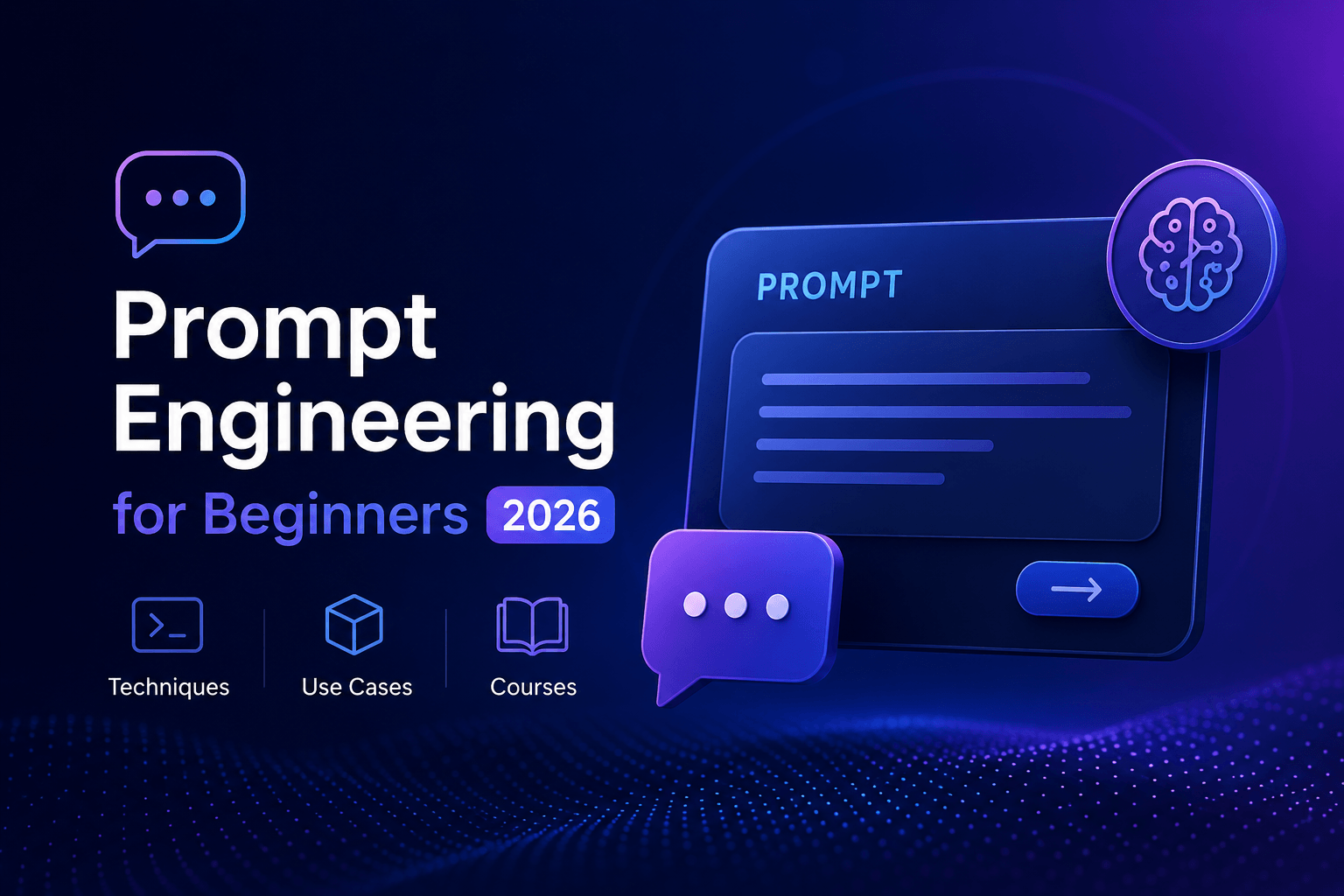 Prompt Engineering for Beginners 2026

Techniques

Use Cases

Courses

PROMPT